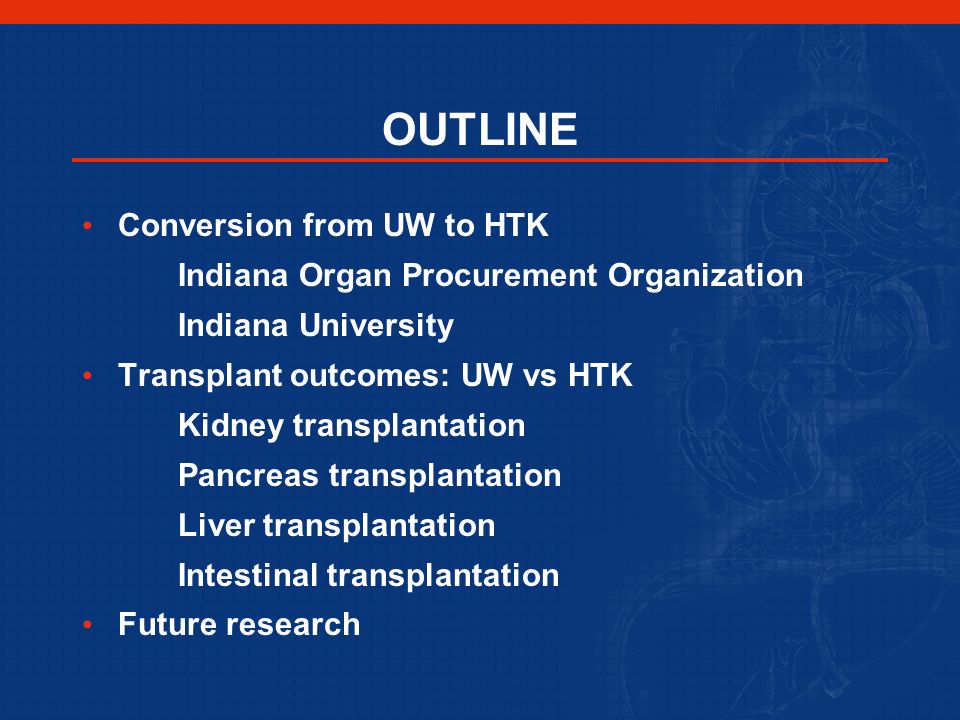 OUTLINE

• Conversion from UW to HTK
Indiana Organ Procurement Organization
Indiana University
• Transplant outcomes: UW vs HTK
Kidney transplantation
Pancreas transplantation
Liver transplantation
Intestinal transplantation
• Future research